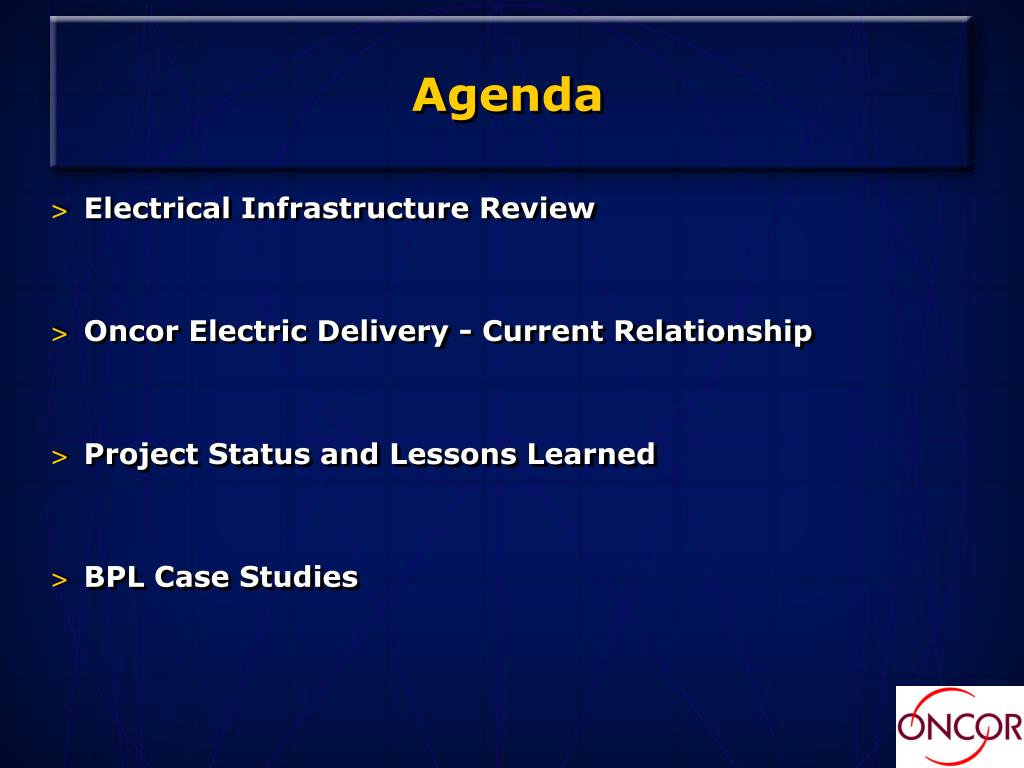 Agenda

> Electrical Infrastructure Review

> Oncor Electric Delivery - Current Relationship

> Project Status and Lessons Learned

> BPL Case Studies

ONCOR